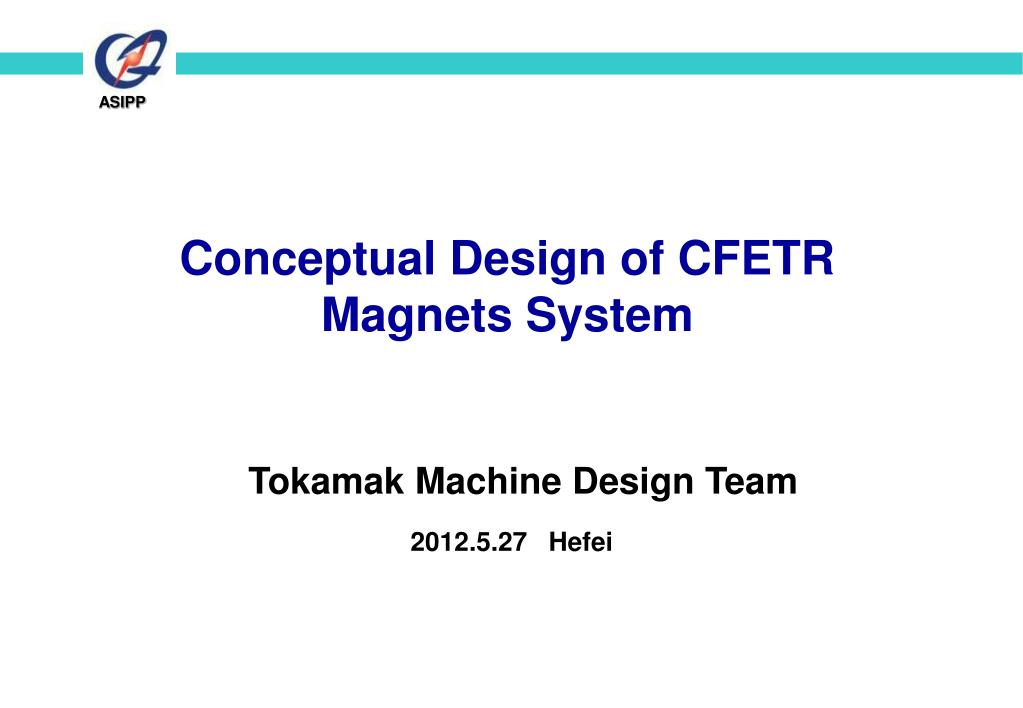 ASIPP

Conceptual Design of CFETR Magnets System

Tokamak Machine Design Team

2012.5.27 Hefei